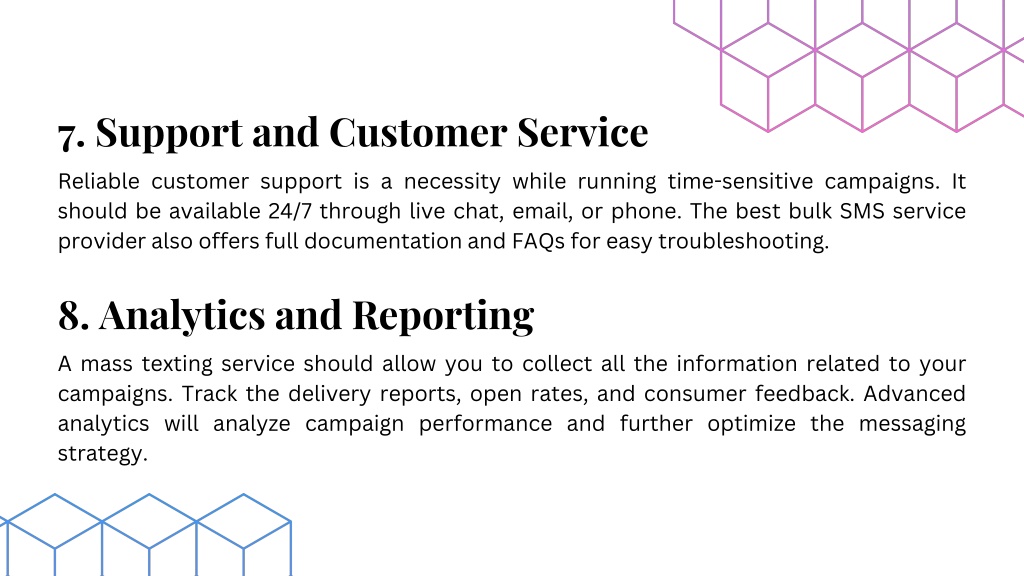 7. Support and Customer Service

Reliable customer support is a necessity while running time-sensitive campaigns. It should be available 24/7 through live chat, email, or phone. The best bulk SMS service provider also offers full documentation and FAQs for easy troubleshooting.

8. Analytics and Reporting

A mass texting service should allow you to collect all the information related to your campaigns. Track the delivery reports, open rates, and consumer feedback. Advanced analytics will analyze campaign performance and further optimize the messaging strategy.